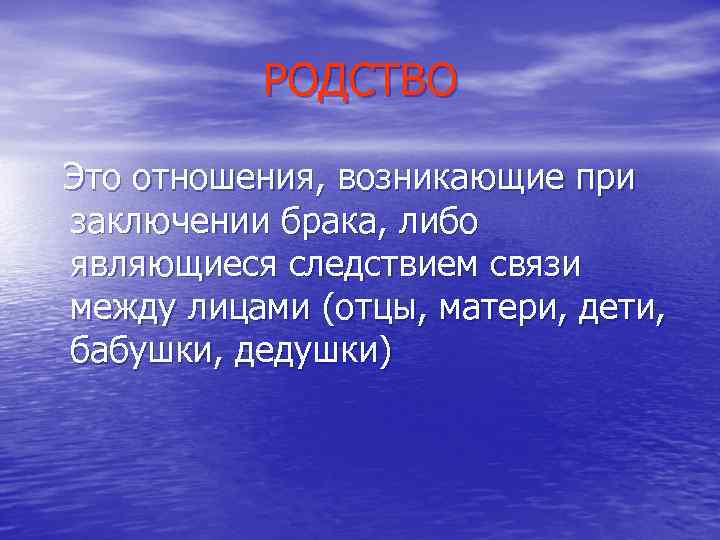 РОДСТВО

Это отношения, возникающие при заключении брака, либо являющиеся следствием связи между лицами (отцы, матери, дети, бабушки, дедушки)